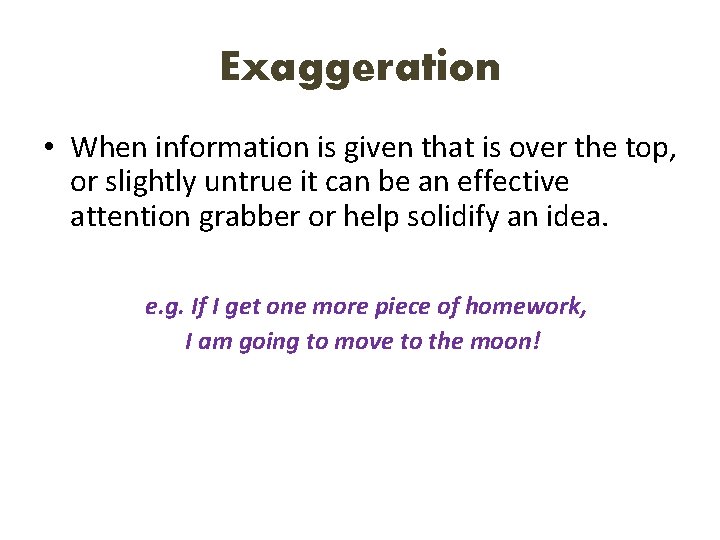 Exaggeration

• When information is given that is over the top, or slightly untrue it can be an effective attention grabber or help solidify an idea.

e.g. If I get one more piece of homework,
I am going to move to the moon!